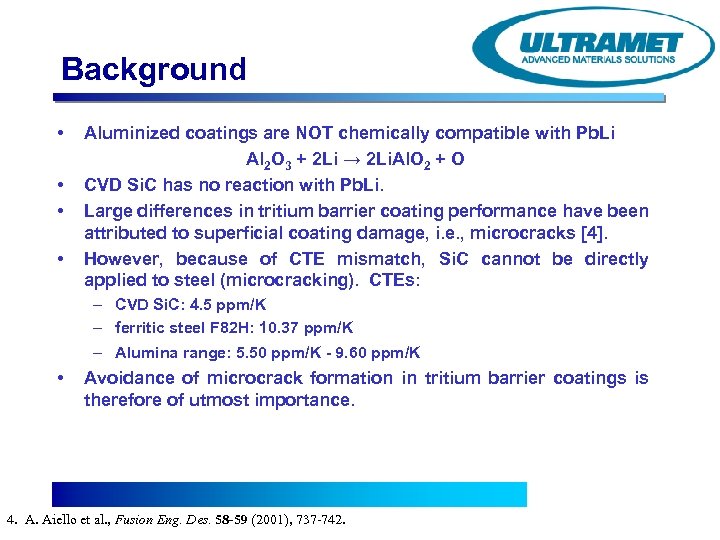 ULTRAMET
ADVANCED MATERIALS SOLUTIONS

Background

• Aluminized coatings are NOT chemically compatible with PbLi
$Al_2O_3 + 2Li \rightarrow 2LiAlO_2 + O$

• CVD SiC has no reaction with PbLi.

• Large differences in tritium barrier coating performance have been attributed to superficial coating damage, i.e., microcracks [4].

• However, because of CTE mismatch, SiC cannot be directly applied to steel (microcracking). CTEs:
– CVD SiC: 4.5 ppm/K
– ferritic steel F82H: 10.37 ppm/K
– Alumina range: 5.50 ppm/K - 9.60 ppm/K

• Avoidance of microcrack formation in tritium barrier coatings is therefore of utmost importance.

4. A. Aiello et al., Fusion Eng. Des. 58-59 (2001), 737-742.